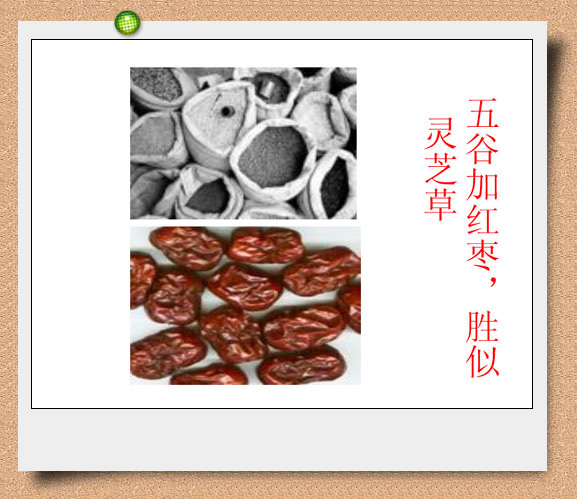 五谷加红枣，胜似灵芝草